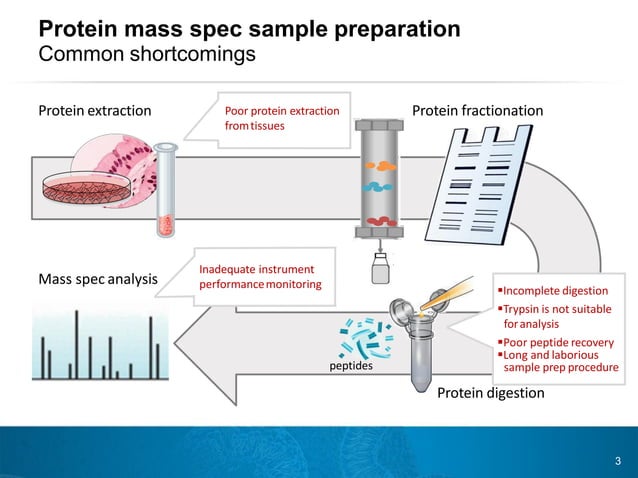 Protein mass spec sample preparation
Common shortcomings

Protein extraction

Poor protein extraction from tissues

Protein fractionation

Mass spec analysis

Inadequate instrument performance monitoring

▪Incomplete digestion
▪Trypsin is not suitable for analysis
▪Poor peptide recovery
▪Long and laborious sample prep procedure

peptides

Protein digestion

3